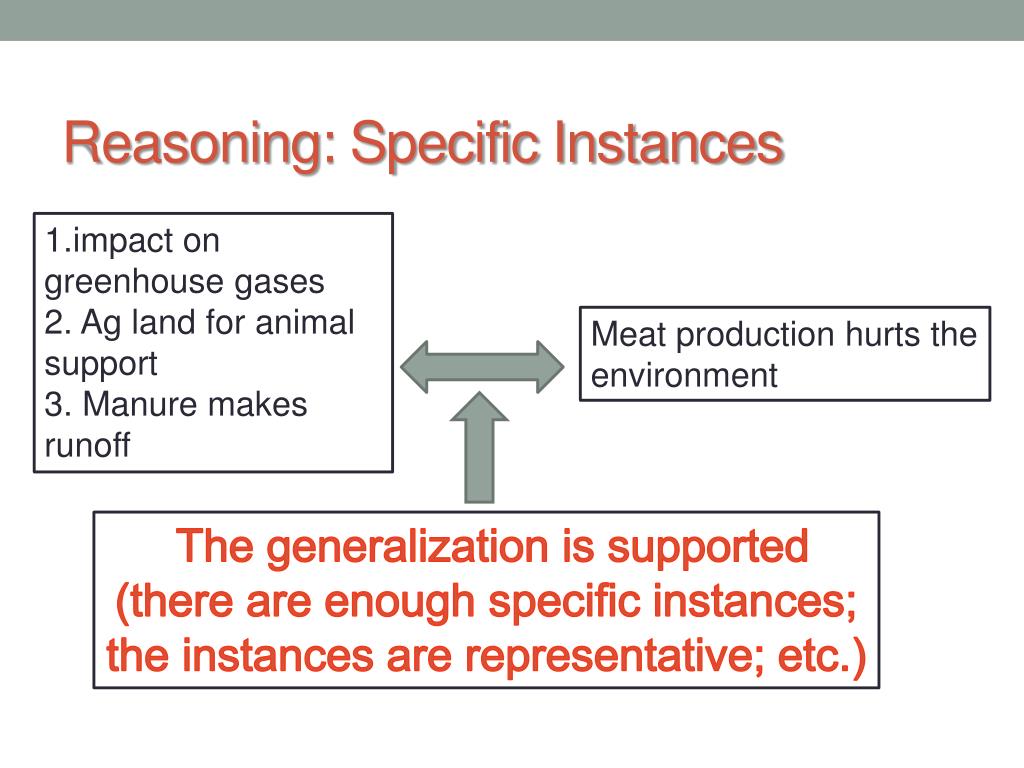 Reasoning: Specific Instances

1.impact on greenhouse gases
2. Ag land for animal support
3. Manure makes runoff

Meat production hurts the environment

The generalization is supported (there are enough specific instances; the instances are representative; etc.)